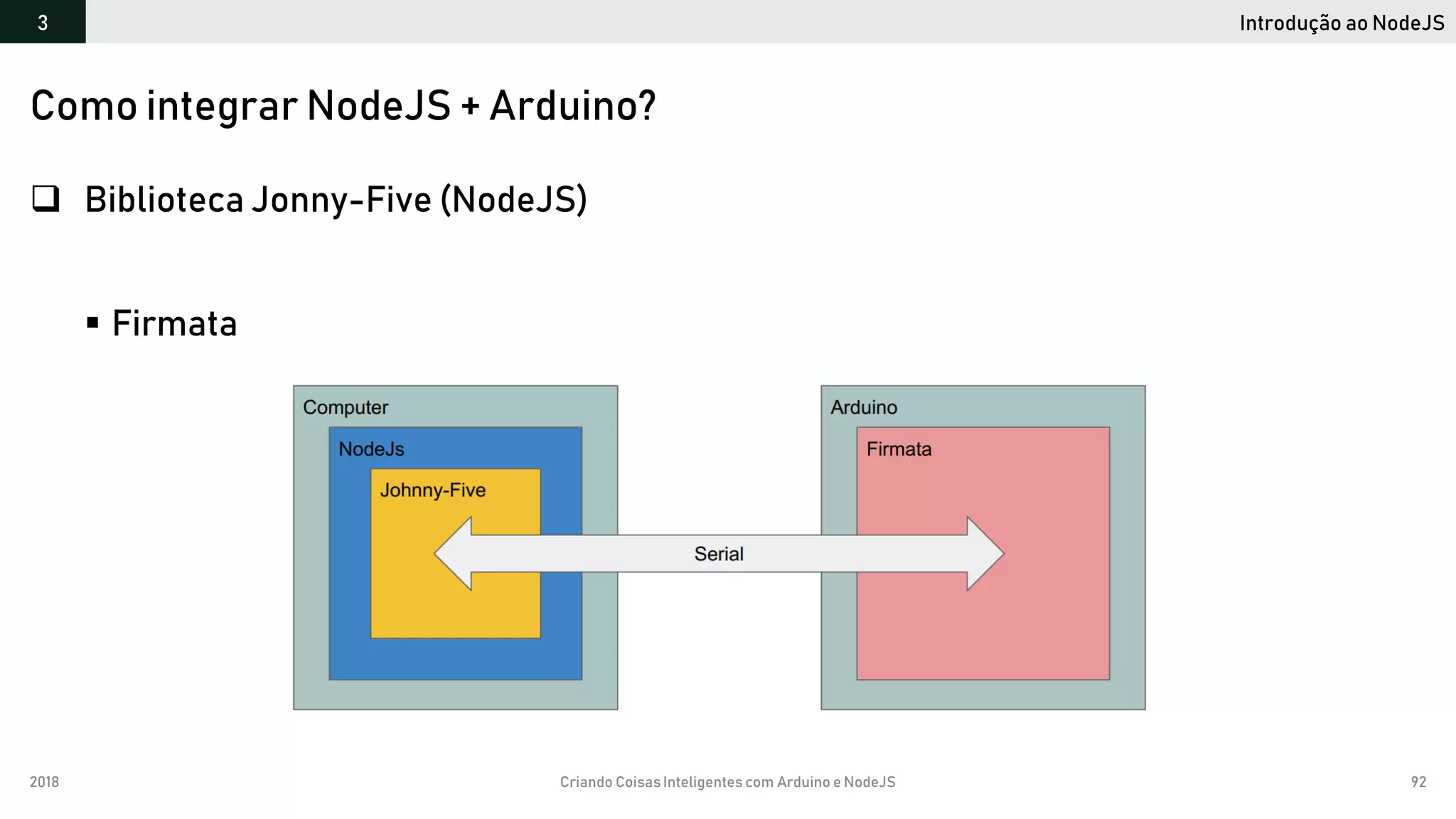 3

Introdução ao NodeJS

Como integrar NodeJS + Arduino?

❑ Biblioteca Jonny-Five (NodeJS)

▪ Firmata

Computer

NodeJs

Johnny-Five

Serial

Arduino

Firmata

2018

Criando Coisas Inteligentes com Arduino e NodeJS

92